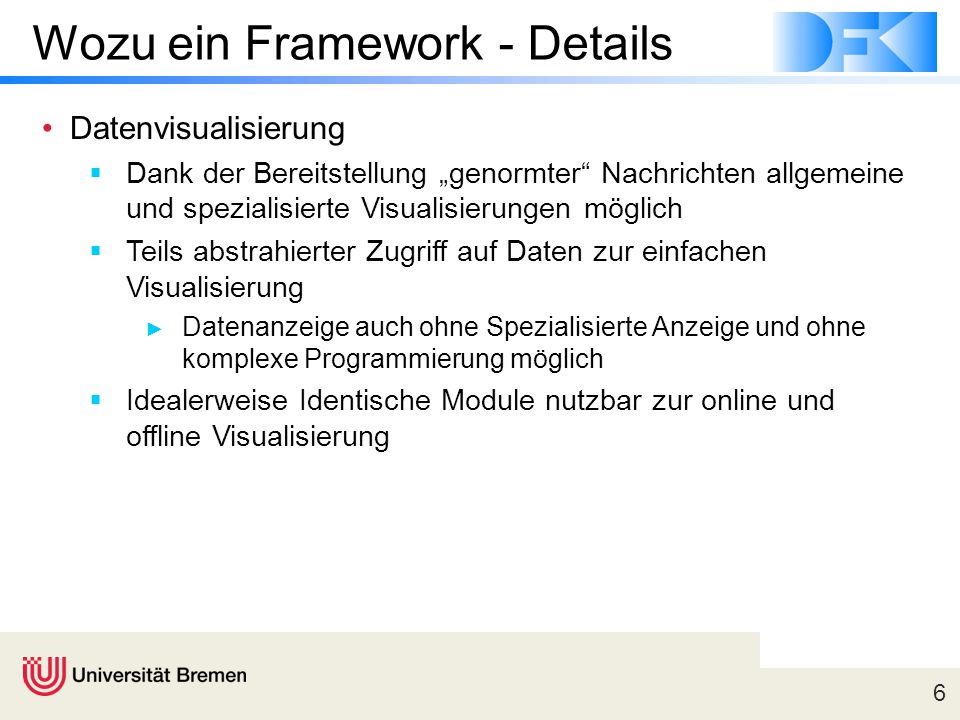 Wozu ein Framework - Details

DFKI

• Datenvisualisierung
  ▪ Dank der Bereitstellung „genormter“ Nachrichten allgemeine und spezialisierte Visualisierungen möglich
  ▪ Teils abstrahierter Zugriff auf Daten zur einfachen Visualisierung
    ► Datenanzeige auch ohne Spezialisierte Anzeige und ohne komplexe Programmierung möglich
  ▪ Idealerweise Identische Module nutzbar zur online und offline Visualisierung

Universität Bremen

6